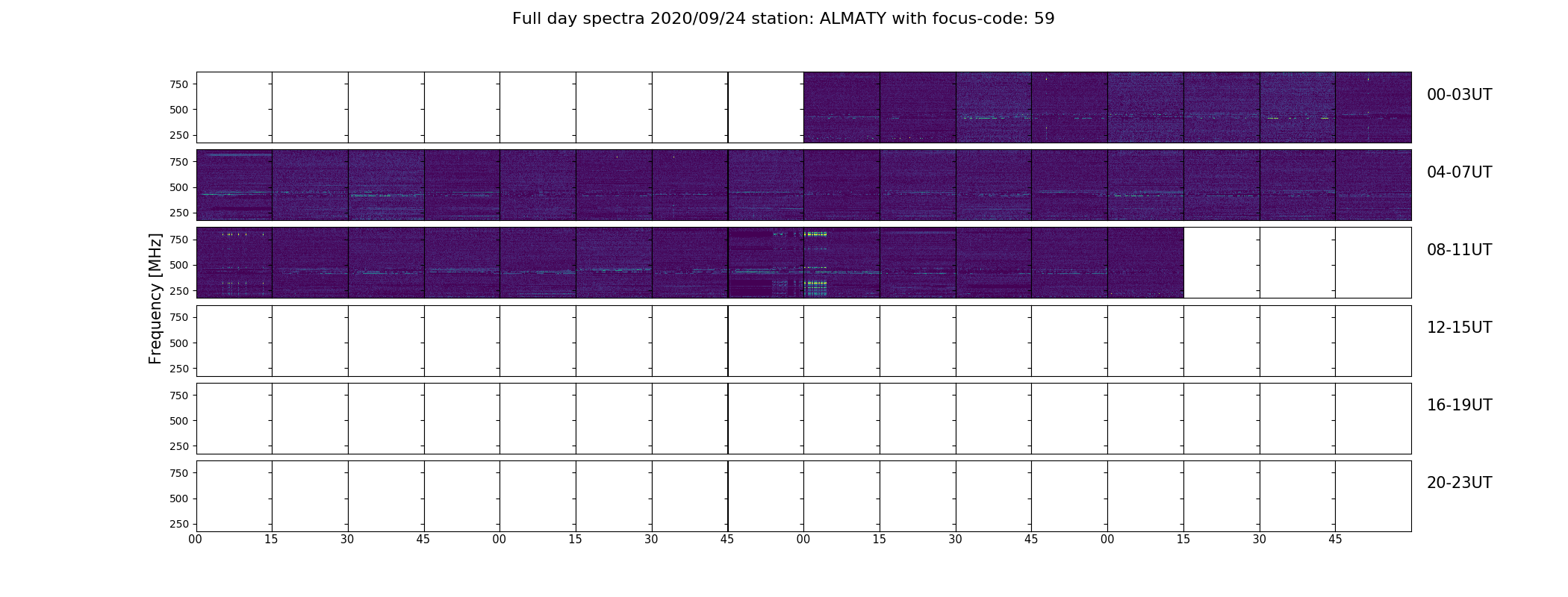 Full day spectra 2020/09/24 station: ALMATY with focus-code: 59

Frequency [MHz]

750
500
250
00-03UT

750
500
250
04-07UT

750
500
250
08-11UT

750
500
250
12-15UT

750
500
250
16-19UT

750
500
250
20-23UT

00 15 30 45 00 15 30 45 00 15 30 45 00 15 30 45